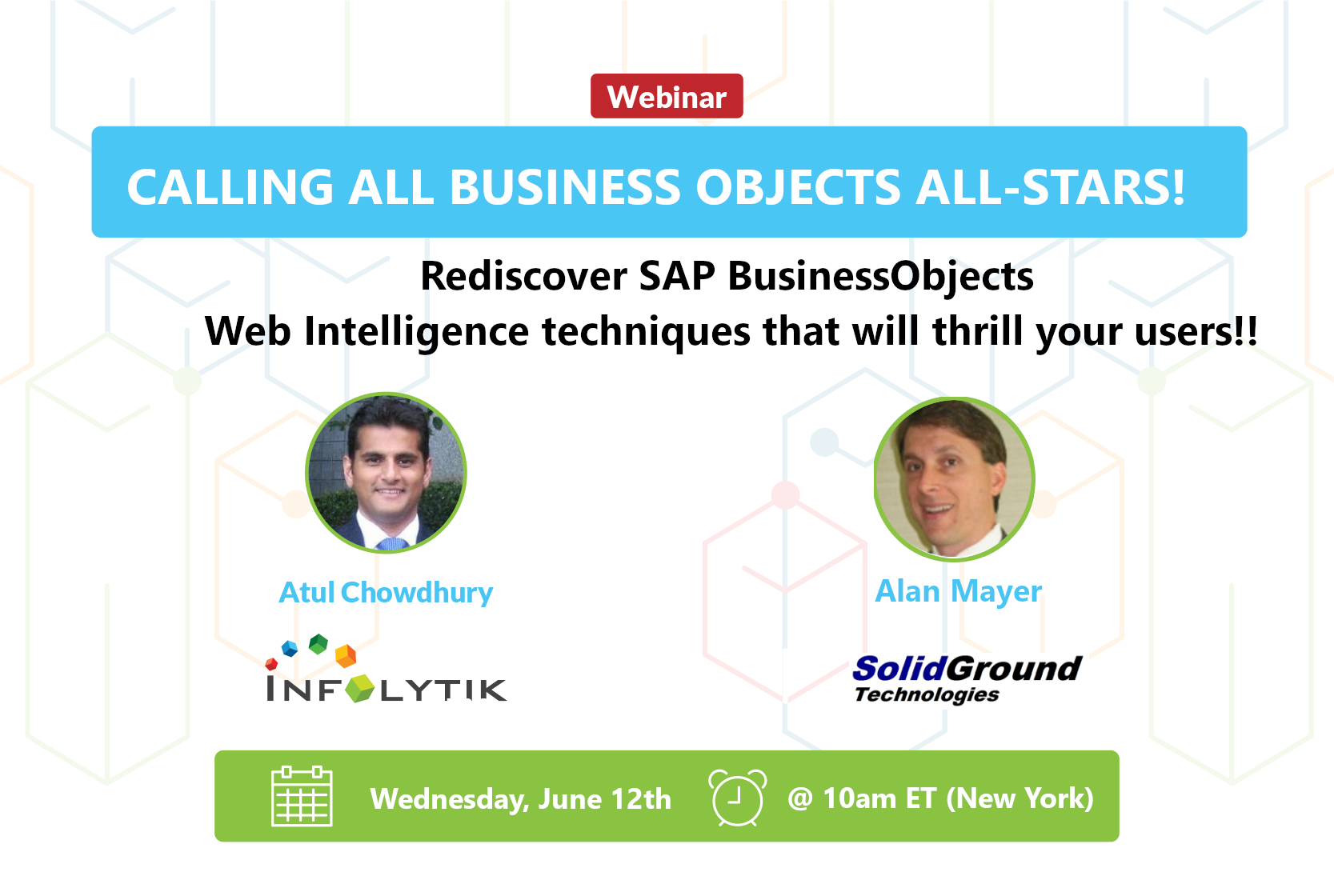 Webinar

CALLING ALL BUSINESS OBJECTS ALL-STARS!

Rediscover SAP BusinessObjects
Web Intelligence techniques that will thrill your users!!

Atul Chowdhury

INFOLYTIK

Alan Mayer

SolidGround Technologies

Wednesday, June 12th @ 10am ET (New York)